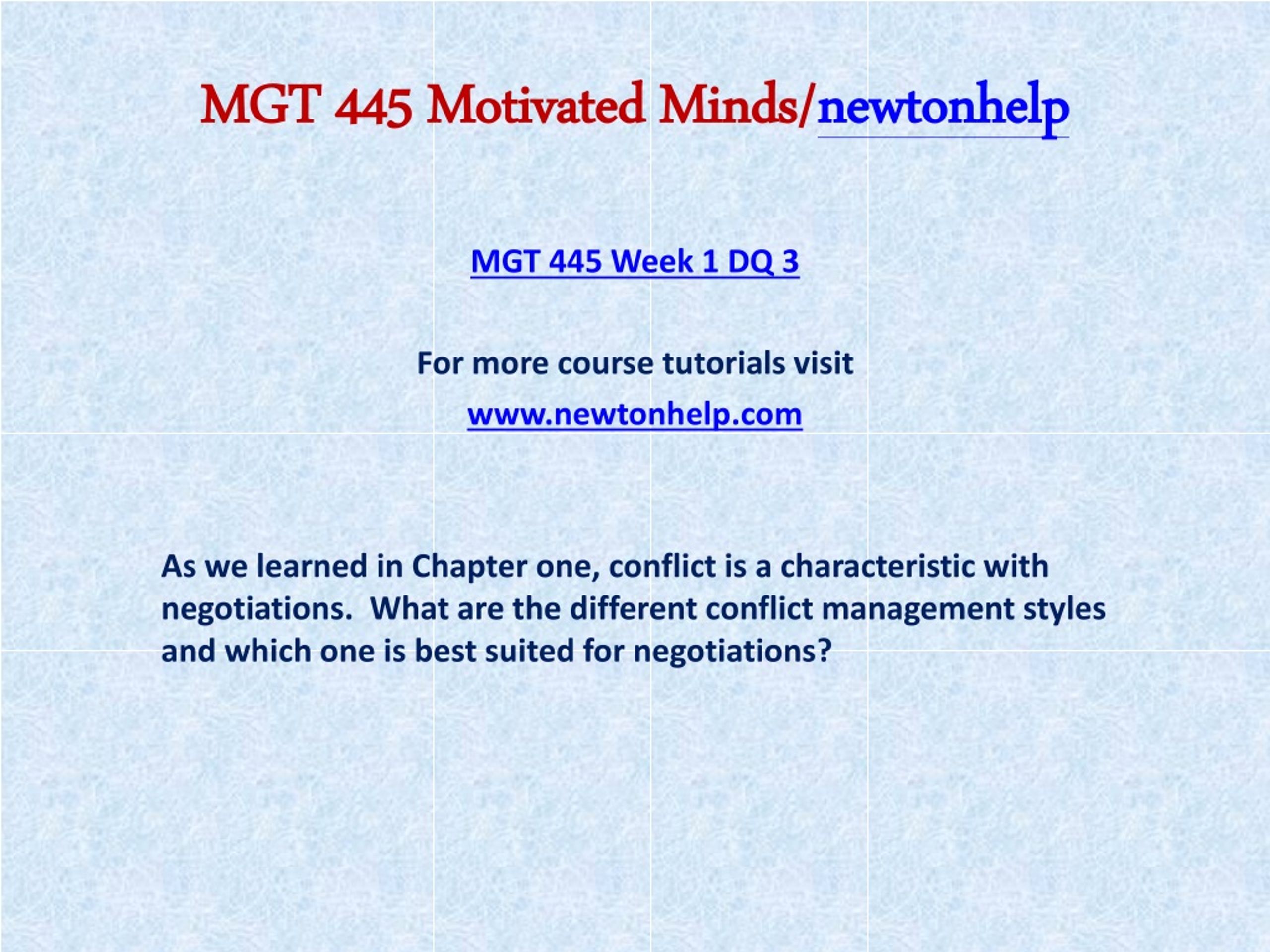 MGT 445 Motivated Minds/newtonhelp

MGT 445 Week 1 DQ 3

For more course tutorials visit

www.newtonhelp.com

As we learned in Chapter one, conflict is a characteristic with negotiations.  What are the different conflict management styles and which one is best suited for negotiations?